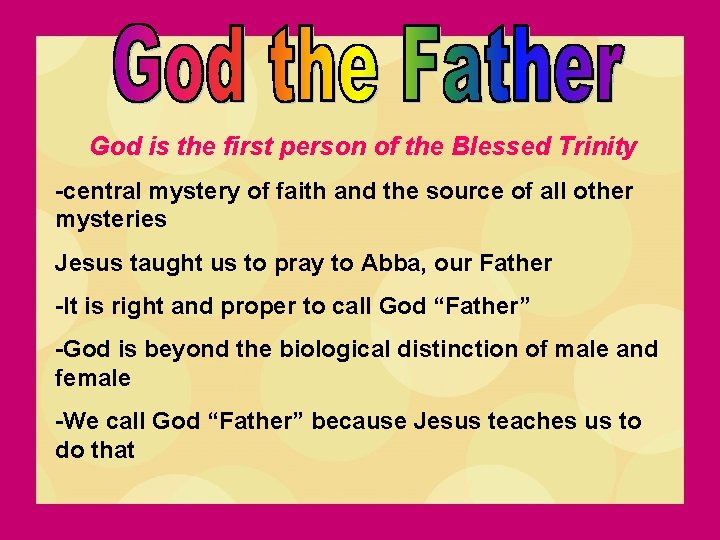 God the Father

God is the first person of the Blessed Trinity

-central mystery of faith and the source of all other mysteries

Jesus taught us to pray to Abba, our Father

-It is right and proper to call God “Father”

-God is beyond the biological distinction of male and female

-We call God “Father” because Jesus teaches us to do that